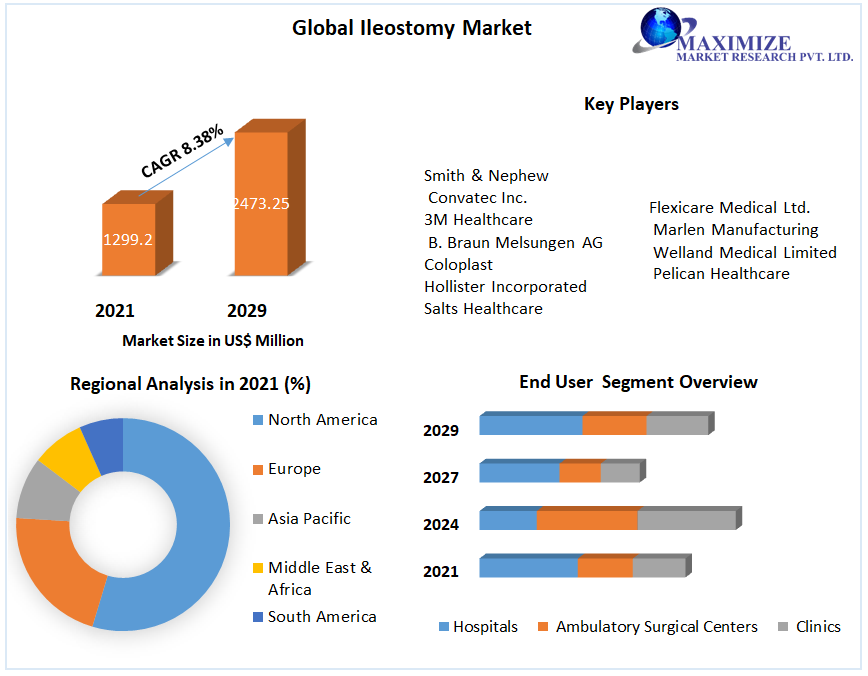 Global Ileostomy Market

MAXIMIZE
MARKET RESEARCH PVT. LTD.

CAGR 8.38%

1299.2

2473.25

2021

2029

Market Size in US$ Million

Key Players

Smith & Nephew
Convatec Inc.
3M Healthcare
B. Braun Melsungen AG
Coloplast
Hollister Incorporated
Salts Healthcare

Flexicare Medical Ltd.
Marlen Manufacturing
Welland Medical Limited
Pelican Healthcare

Regional Analysis in 2021 (%)

North America
Europe
Asia Pacific
Middle East & Africa
South America

End User Segment Overview

2029
2027
2024
2021

Hospitals
Ambulatory Surgical Centers
Clinics